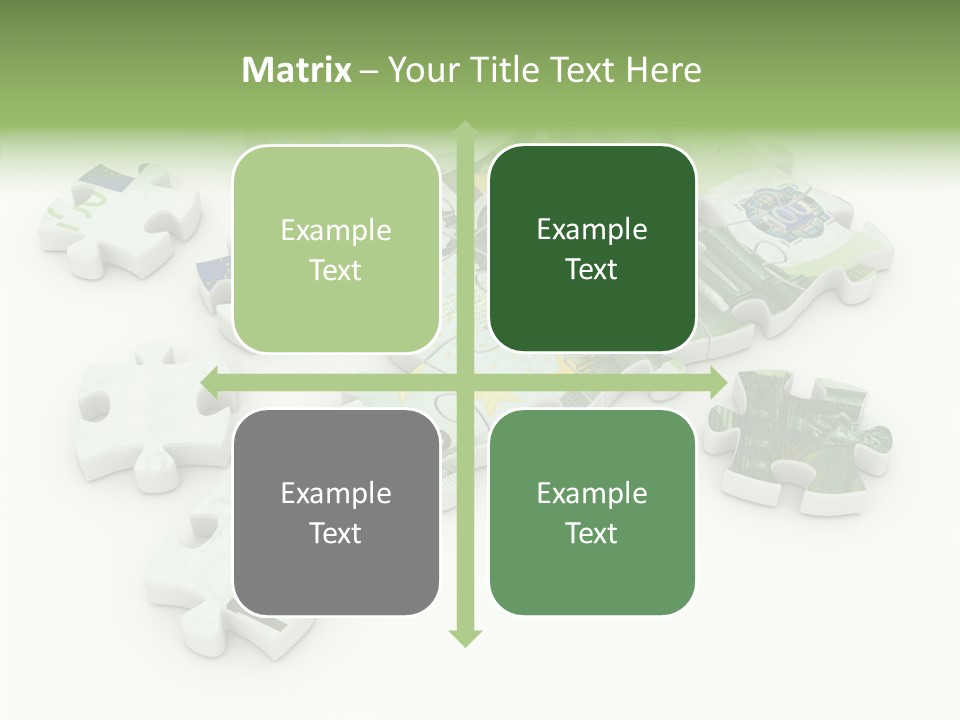 Matrix – Your Title Text Here

Example Text

Example Text

Example Text

Example Text